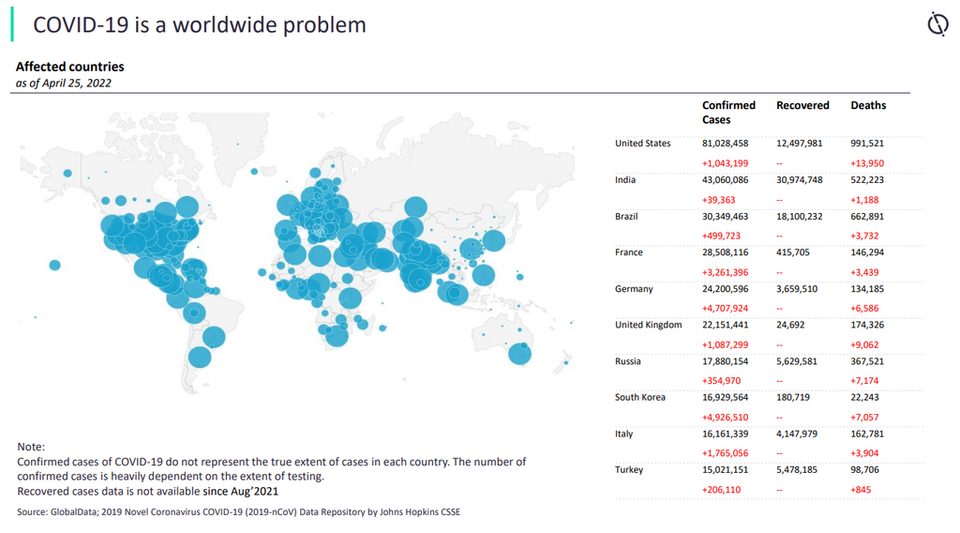 COVID-19 is a worldwide problem

Affected countries
as of April 25, 2022

|  | Confirmed Cases | Recovered | Deaths |
|---|---|---|---|
| United States | 81,028,458 | 12,497,981 | 991,521 |
|  | +1,043,199 | -- | +13,950 |
| India | 43,060,086 | 30,974,748 | 522,223 |
|  | +39,363 | -- | +1,188 |
| Brazil | 30,349,463 | 18,100,232 | 662,891 |
|  | +499,723 | -- | +3,732 |
| France | 28,508,116 | 415,705 | 146,294 |
|  | +3,261,396 | -- | +3,439 |
| Germany | 24,200,596 | 3,659,510 | 134,185 |
|  | +4,707,924 | -- | +6,586 |
| United Kingdom | 22,151,441 | 24,692 | 174,326 |
|  | +1,087,299 | -- | +9,062 |
| Russia | 17,880,154 | 5,629,581 | 367,521 |
|  | +354,970 | -- | +7,174 |
| South Korea | 16,929,564 | 180,719 | 22,243 |
|  | +4,926,510 | -- | +7,057 |
| Italy | 16,161,339 | 4,147,979 | 162,781 |
|  | +1,765,056 | -- | +3,904 |
| Turkey | 15,021,151 | 5,478,185 | 98,706 |
|  | +206,110 | -- | +845 |

Note:
Confirmed cases of COVID-19 do not represent the true extent of cases in each country. The number of confirmed cases is heavily dependent on the extent of testing.
Recovered cases data is not available since Aug'2021

Source: GlobalData; 2019 Novel Coronavirus COVID-19 (2019-nCoV) Data Repository by Johns Hopkins CSSE